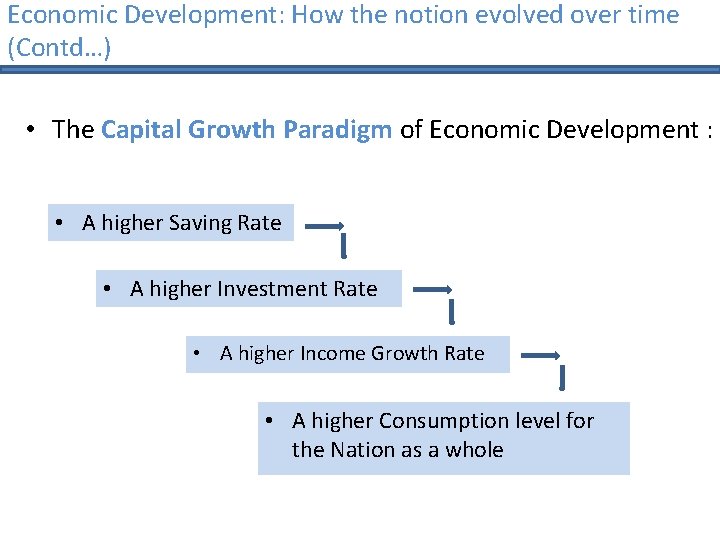 Economic Development: How the notion evolved over time (Contd…)

• The Capital Growth Paradigm of Economic Development :

• A higher Saving Rate

• A higher Investment Rate

• A higher Income Growth Rate

• A higher Consumption level for the Nation as a whole